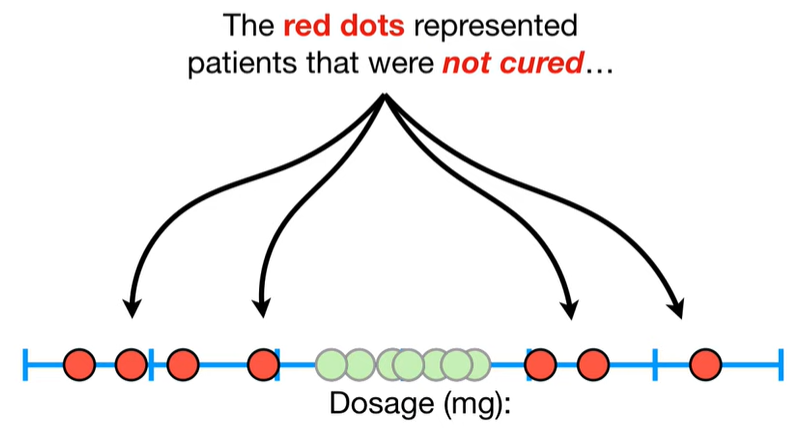 The red dots represented patients that were not cured…

Dosage (mg):